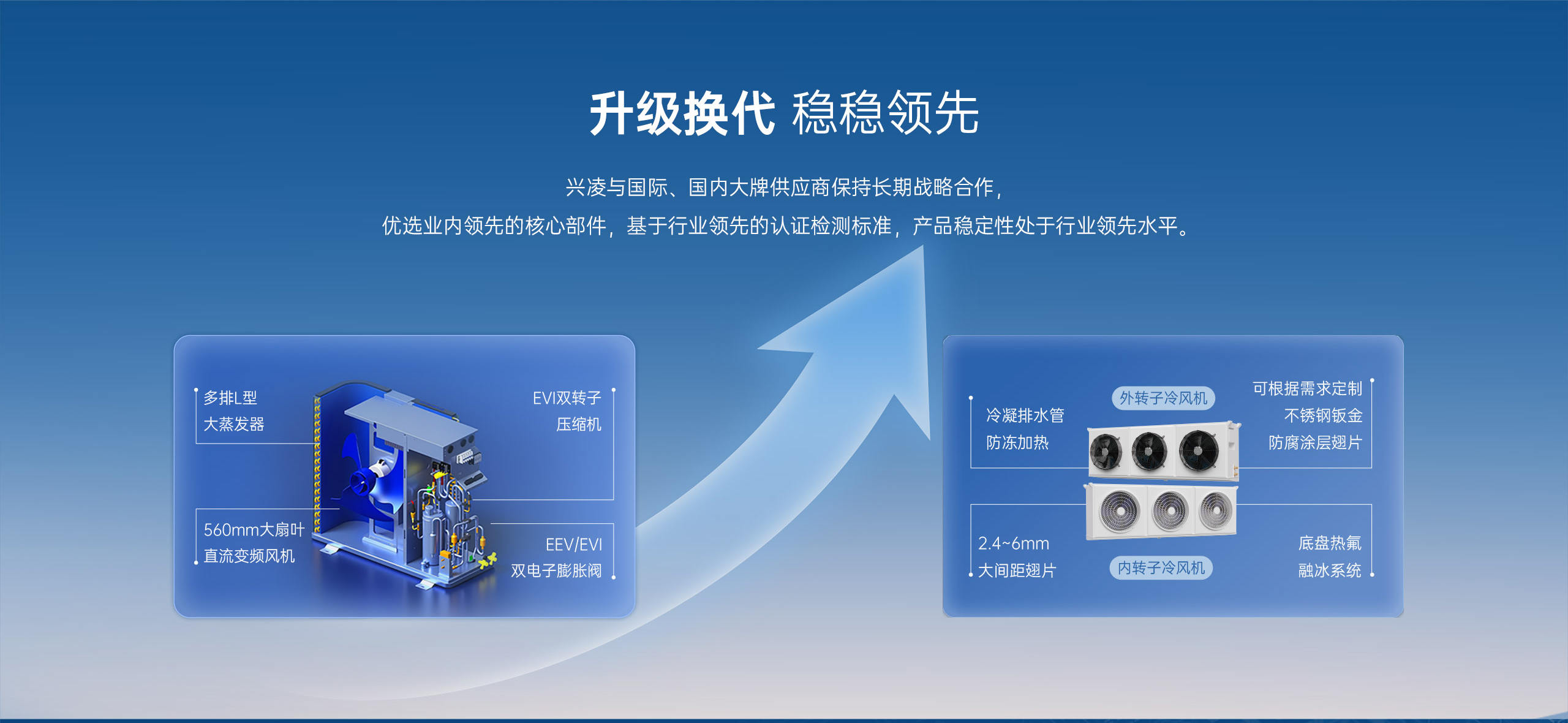 升级换代 稳稳领先

兴凌与国际、国内大牌供应商保持长期战略合作，
优选业内领先的核心部件，基于行业领先的认证检测标准，产品稳定性处于行业领先水平。

多排L型
大蒸发器

EVI双转子
压缩机

560mm大扇叶
直流变频风机

EEV/EVI
双电子膨胀阀

冷凝排水管
防冻加热

外转子冷风机

可根据需求定制
不锈钢钣金
防腐涂层翅片

2.4~6mm
大间距翅片

内转子冷风机

底盘热氟
融冰系统